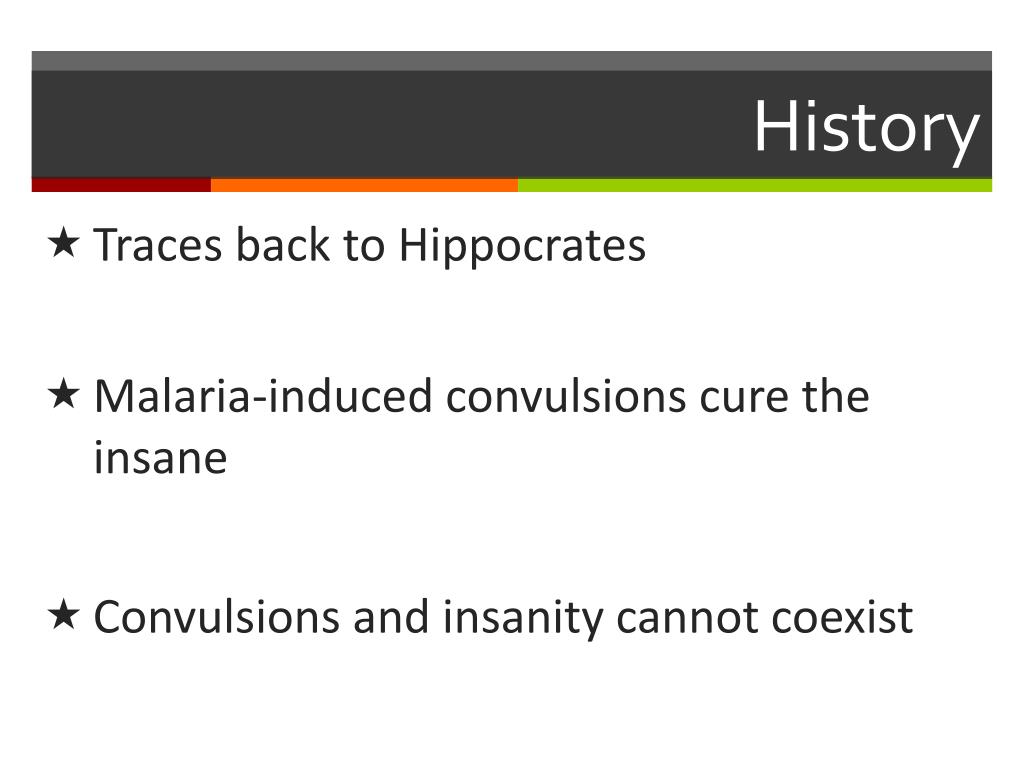 History

★ Traces back to Hippocrates

★ Malaria-induced convulsions cure the insane

★ Convulsions and insanity cannot coexist